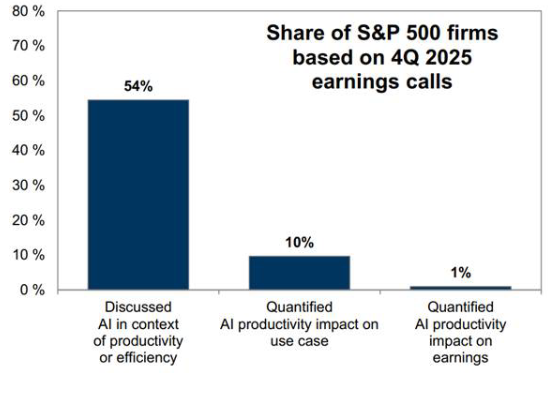 Share of S&P 500 firms based on 4Q 2025 earnings calls

80 %
70 %
60 %
50 %
40 %
30 %
20 %
10 %
0 %

54%
10%
1%

Discussed AI in context of productivity or efficiency

Quantified AI productivity impact on use case

Quantified AI productivity impact on earnings